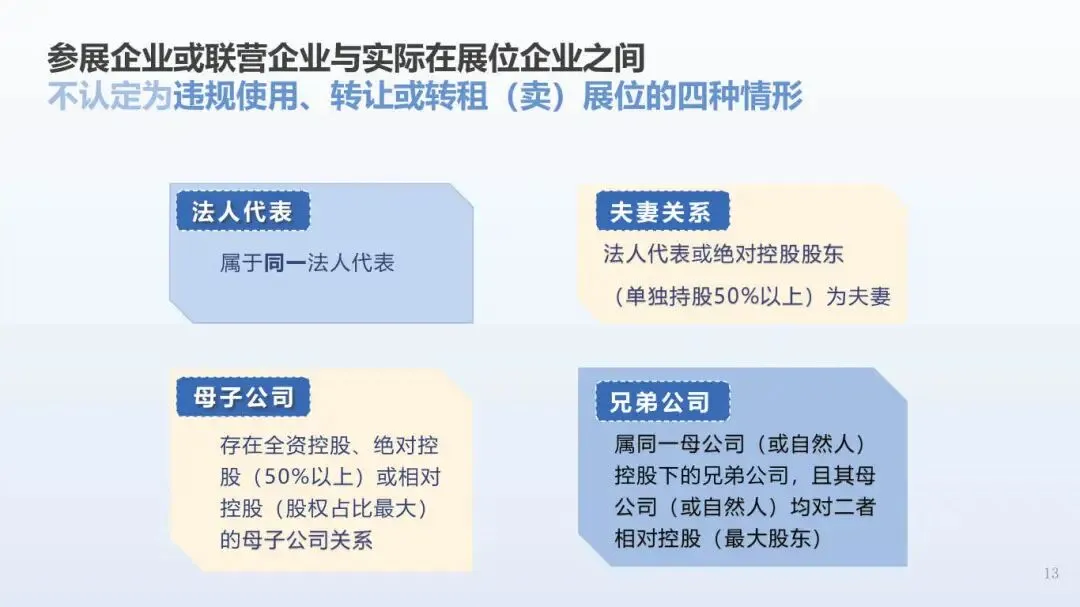 参展企业或联营企业与实际在展位企业之间
不认定为违规使用、转让或转租（卖）展位的四种情形

法人代表
属于同一法人代表

夫妻关系
法人代表或绝对控股股东（单独持股50%以上）为夫妻

母子公司
存在全资控股、绝对控股（50%以上）或相对控股（股权占比最大）的母子公司关系

兄弟公司
属同一母公司（或自然人）控股下的兄弟公司，且其母公司（或自然人）均对二者相对控股（最大股东）

13